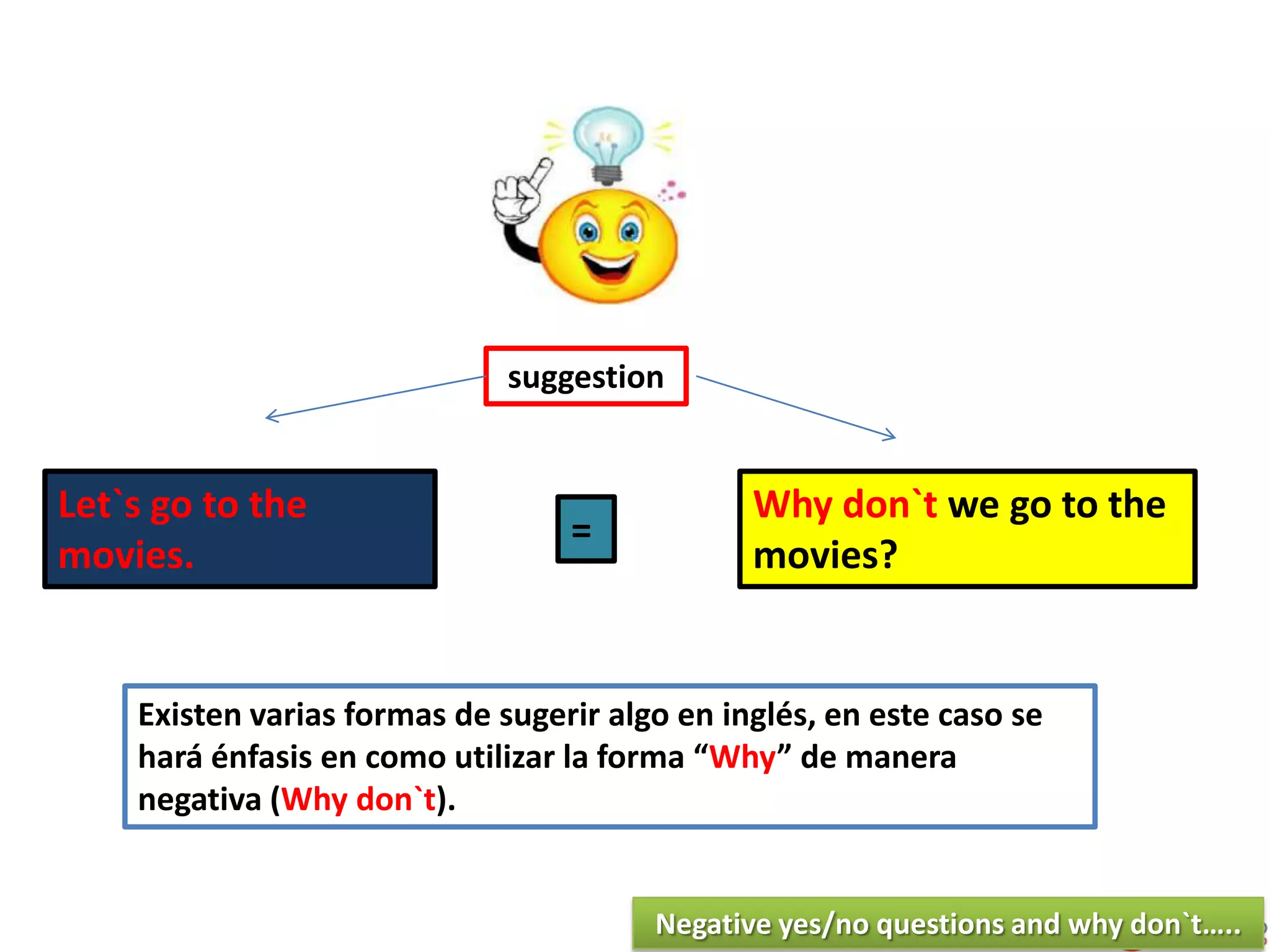 suggestion

Let`s go to the movies.

=

Why don`t we go to the movies?

Existen varias formas de sugerir algo en inglés, en este caso se hará énfasis en como utilizar la forma “Why” de manera negativa (Why don`t).

Negative yes/no questions and why don`t.....